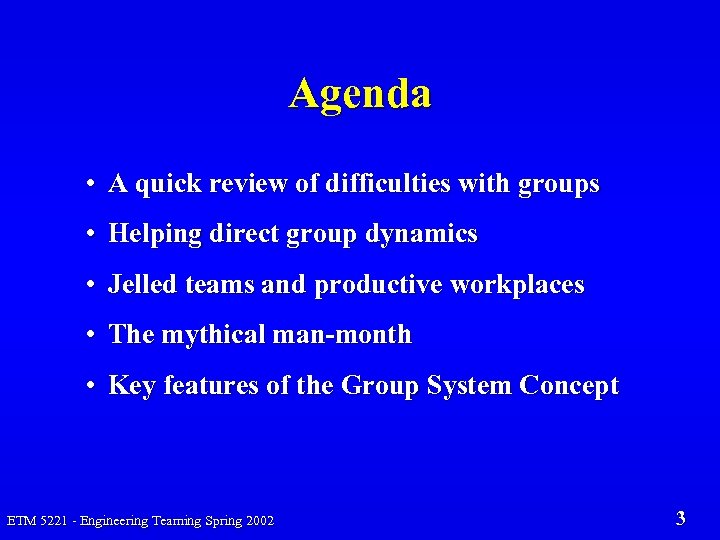 Agenda

• A quick review of difficulties with groups
• Helping direct group dynamics
• Jelled teams and productive workplaces
• The mythical man-month
• Key features of the Group System Concept

ETM 5221 - Engineering Teaming Spring 2002

3